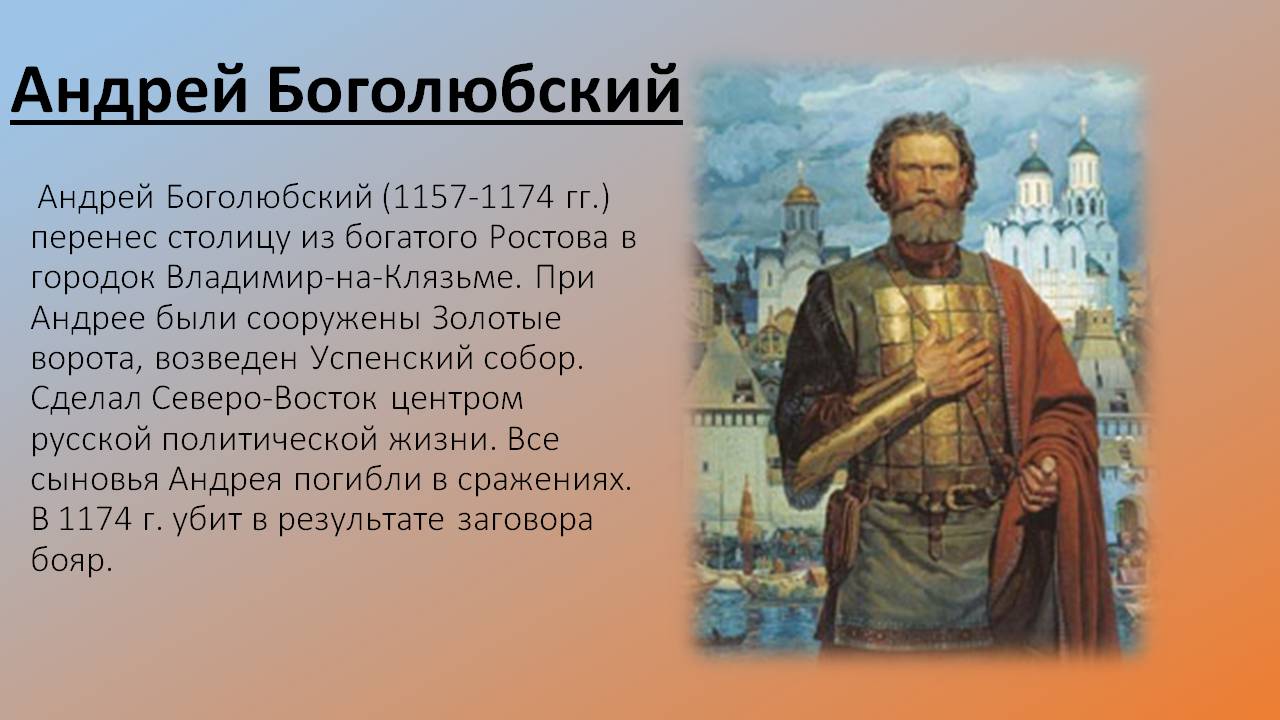 Андрей Боголюбский

Андрей Боголюбский (1157-1174 гг.) перенес столицу из богатого Ростова в городок Владимир-на-Клязьме. При Андрее были сооружены Золотые ворота, возведен Успенский собор. Сделал Северо-Восток центром русской политической жизни. Все сыновья Андрея погибли в сражениях. В 1174 г. убит в результате заговора бояр.